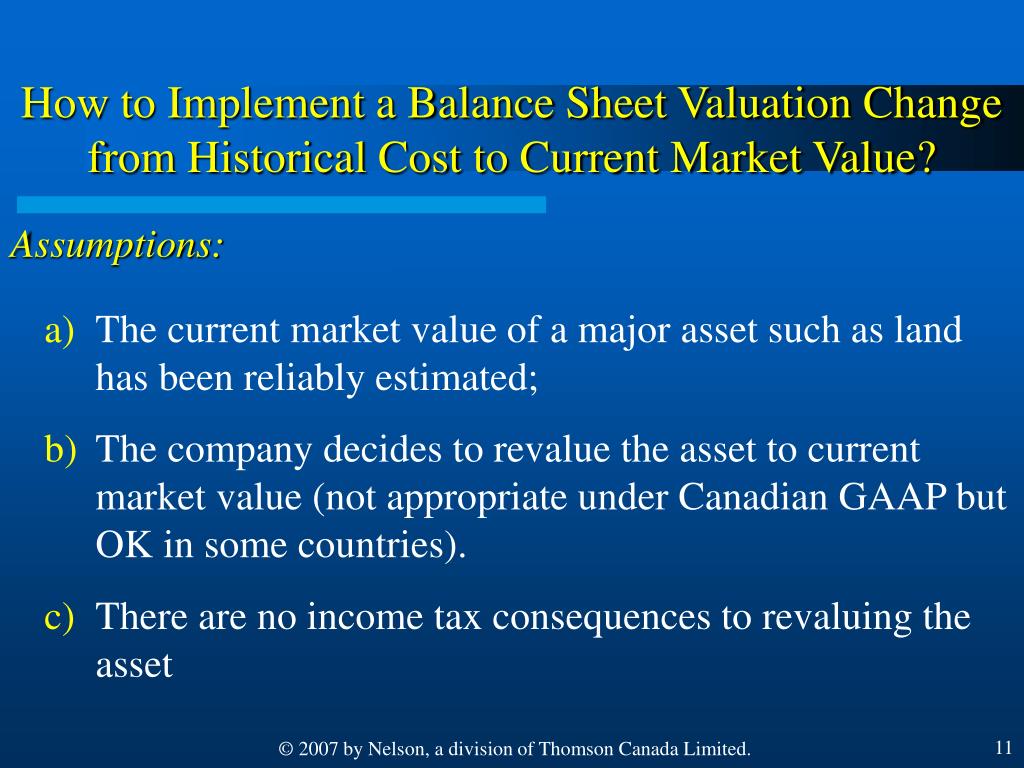 How to Implement a Balance Sheet Valuation Change from Historical Cost to Current Market Value?

Assumptions:

a) The current market value of a major asset such as land has been reliably estimated;

b) The company decides to revalue the asset to current market value (not appropriate under Canadian GAAP but OK in some countries).

c) There are no income tax consequences to revaluing the asset

© 2007 by Nelson, a division of Thomson Canada Limited.

11